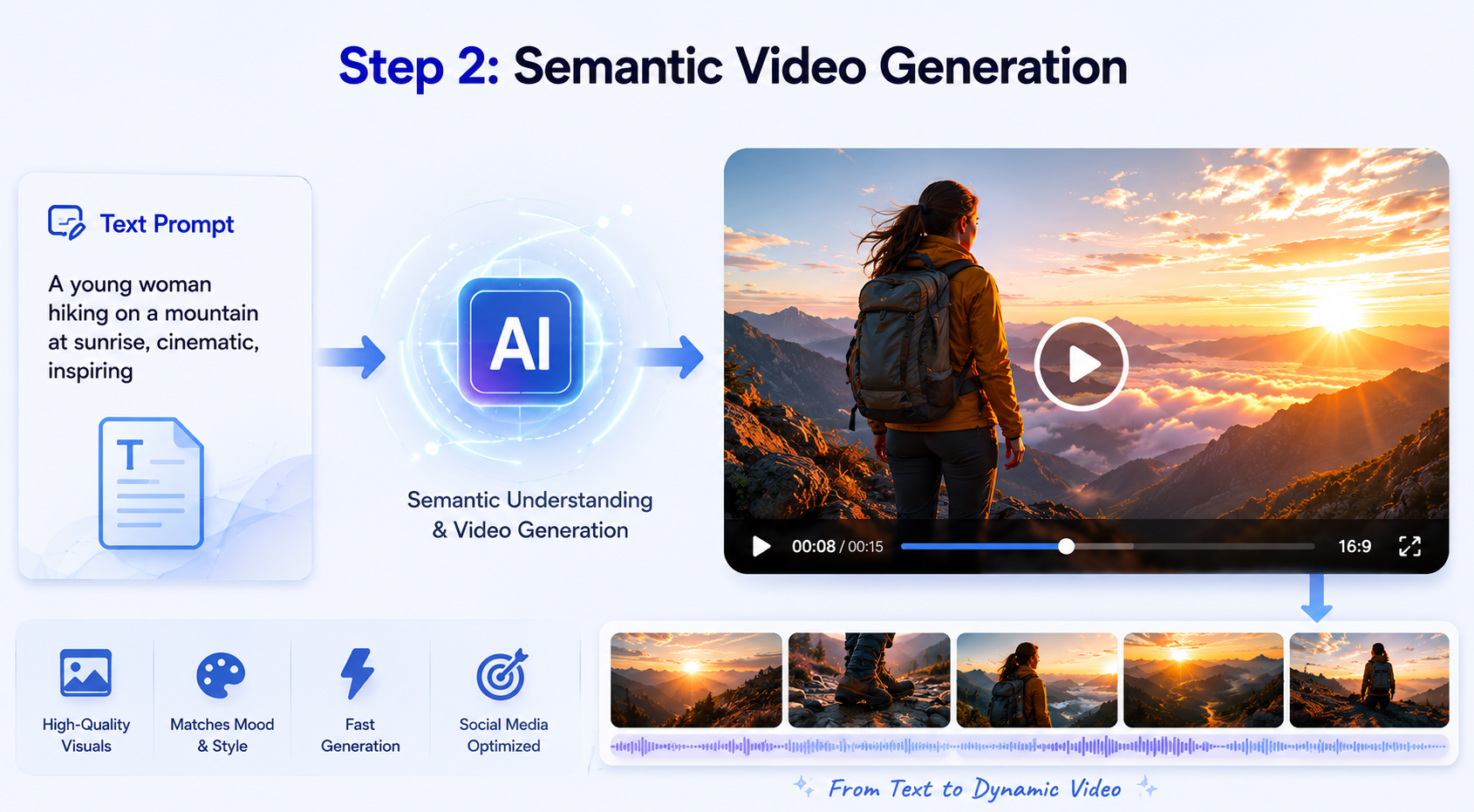 Step 2: Semantic Video Generation

Text Prompt

A young woman hiking on a mountain at sunrise, cinematic, inspiring

T

AI

Semantic Understanding & Video Generation

00:08 / 00:15

16:9

High-Quality Visuals

Matches Mood & Style

Fast Generation

Social Media Optimized

From Text to Dynamic Video